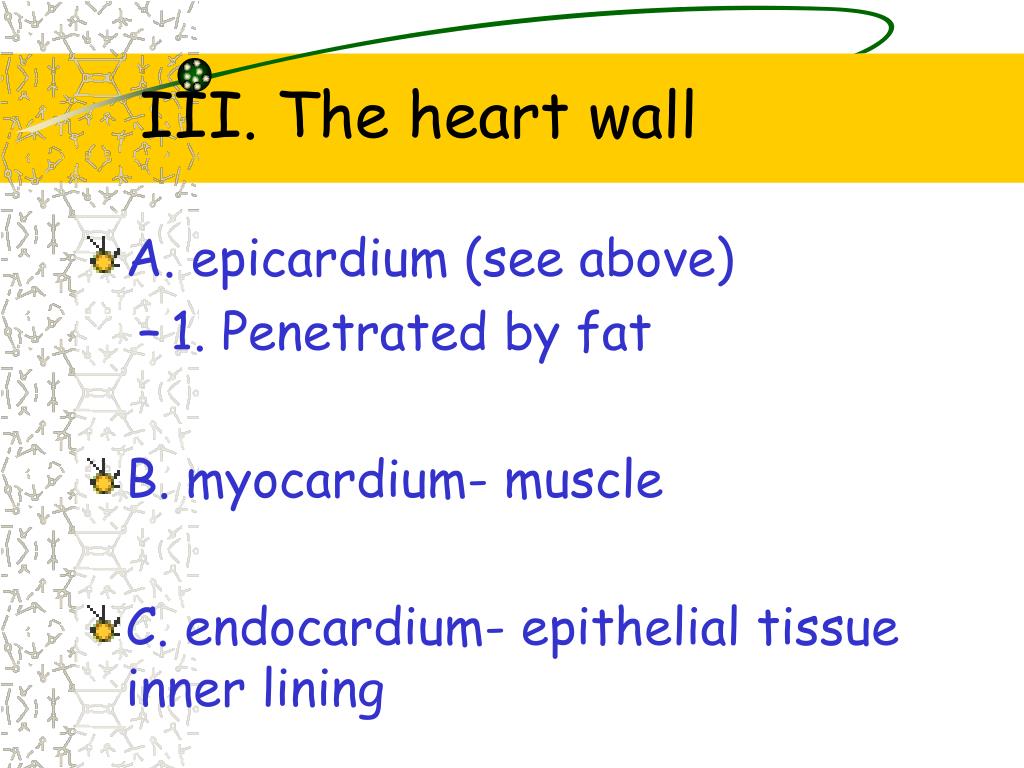 III. The heart wall

A. epicardium (see above)
– 1. Penetrated by fat

B. myocardium- muscle

C. endocardium- epithelial tissue inner lining